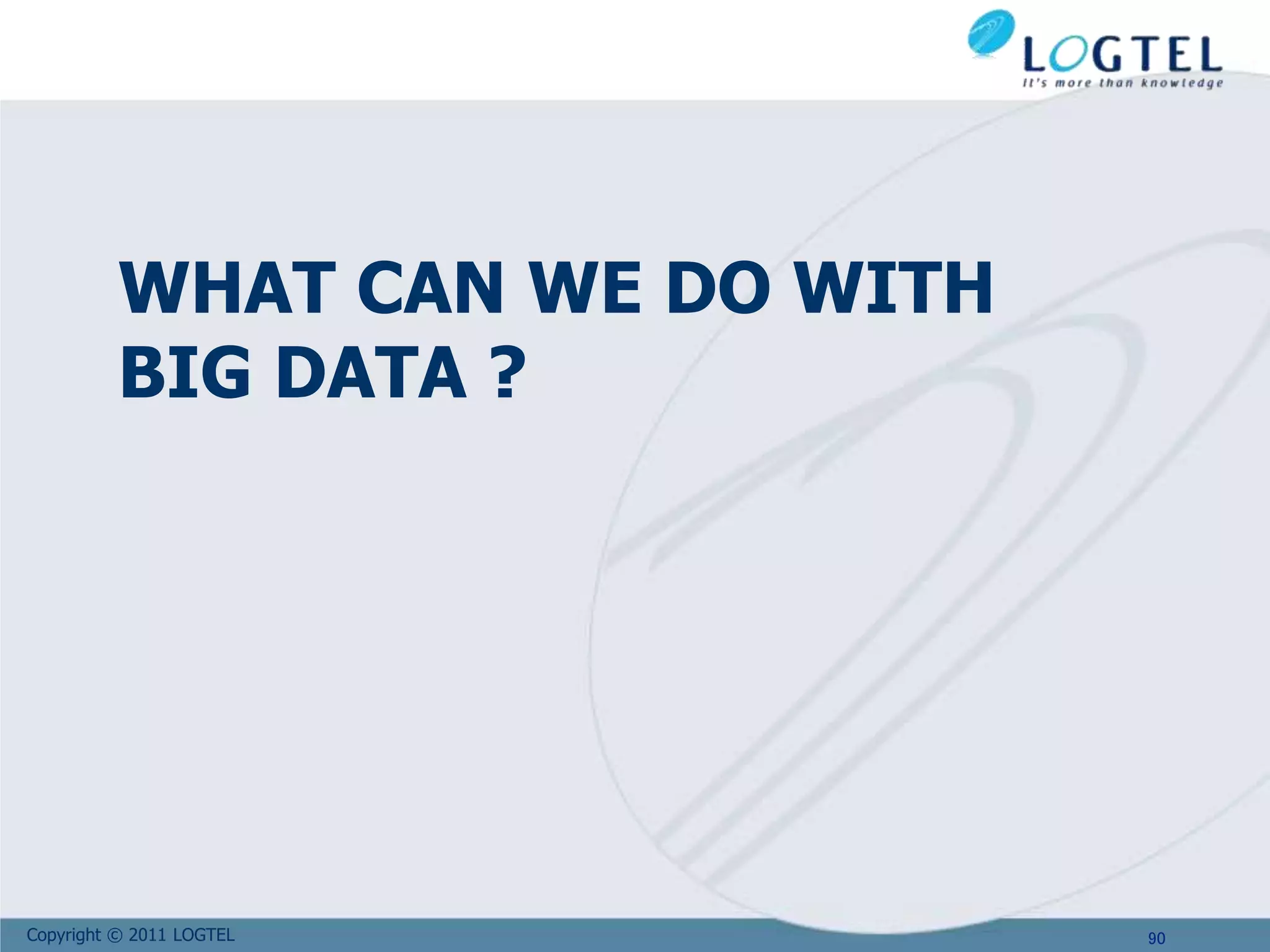 LOGTEL
It's more than knowledge

WHAT CAN WE DO WITH BIG DATA ?

Copyright © 2011 LOGTEL

90